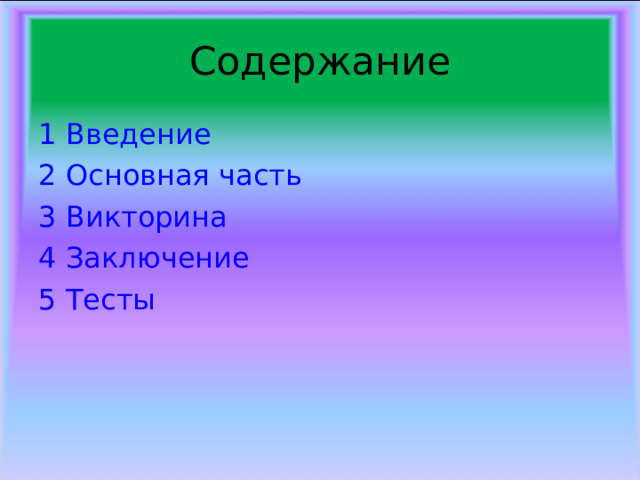 Содержание

1 Введение
2 Основная часть
3 Викторина
4 Заключение
5 Тесты